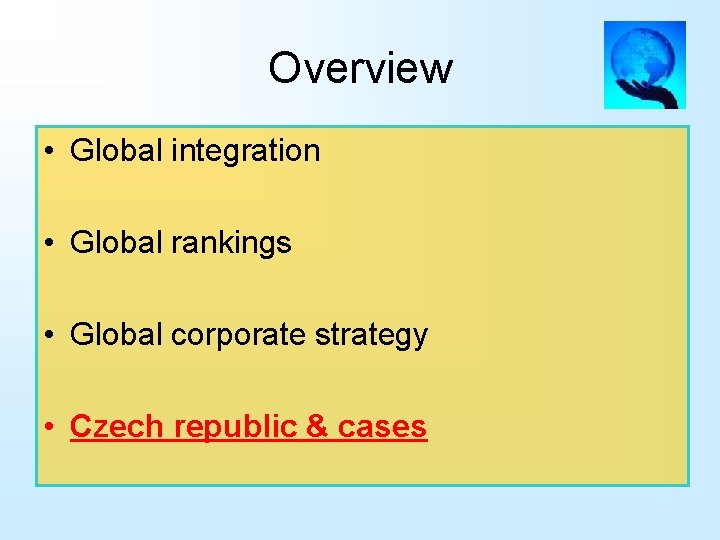 Overview

• Global integration

• Global rankings

• Global corporate strategy

• Czech republic & cases